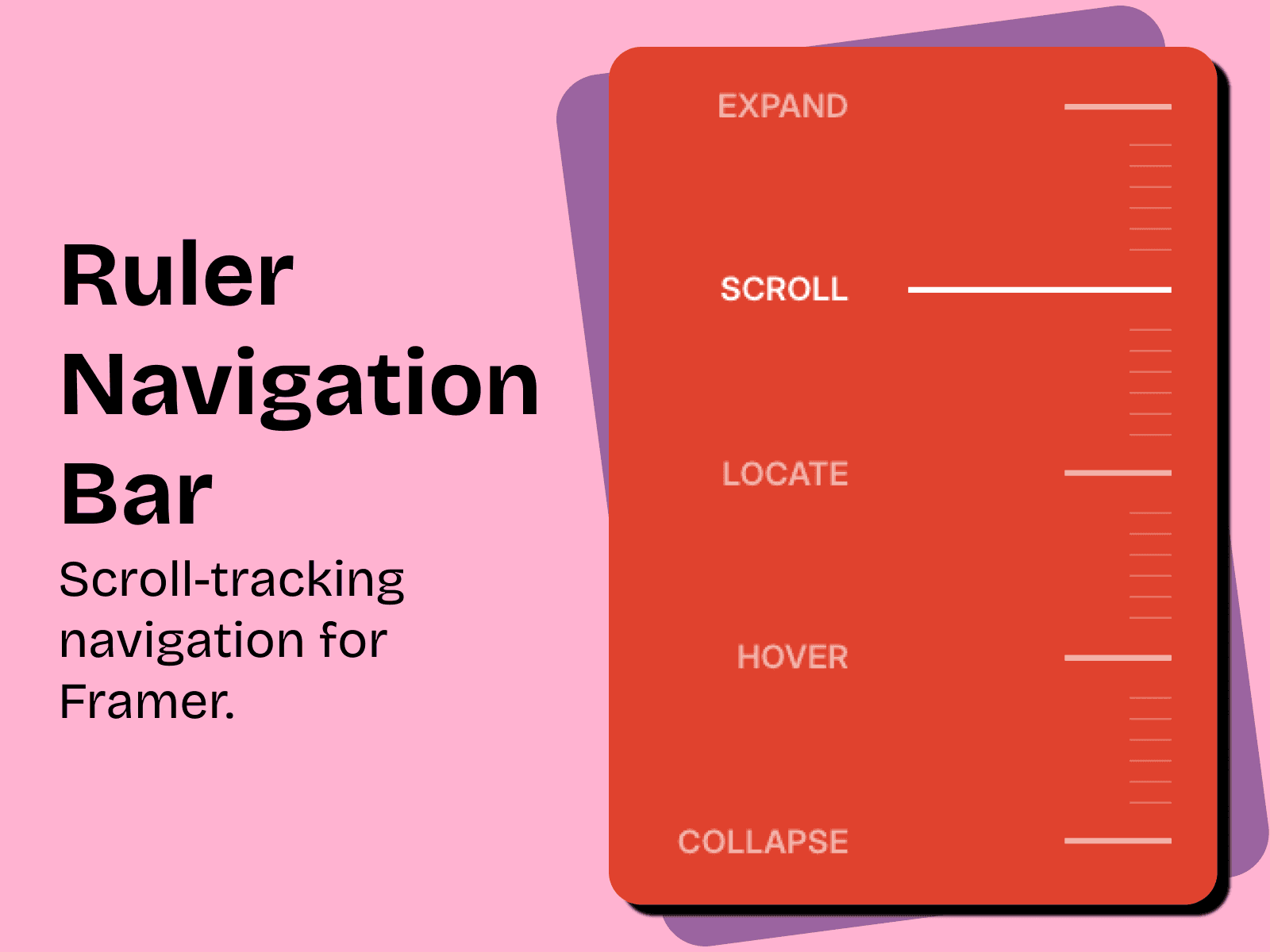 Ruler Navigation Bar

Scroll-tracking navigation for Framer.

EXPAND

SCROLL

LOCATE

HOVER

COLLAPSE